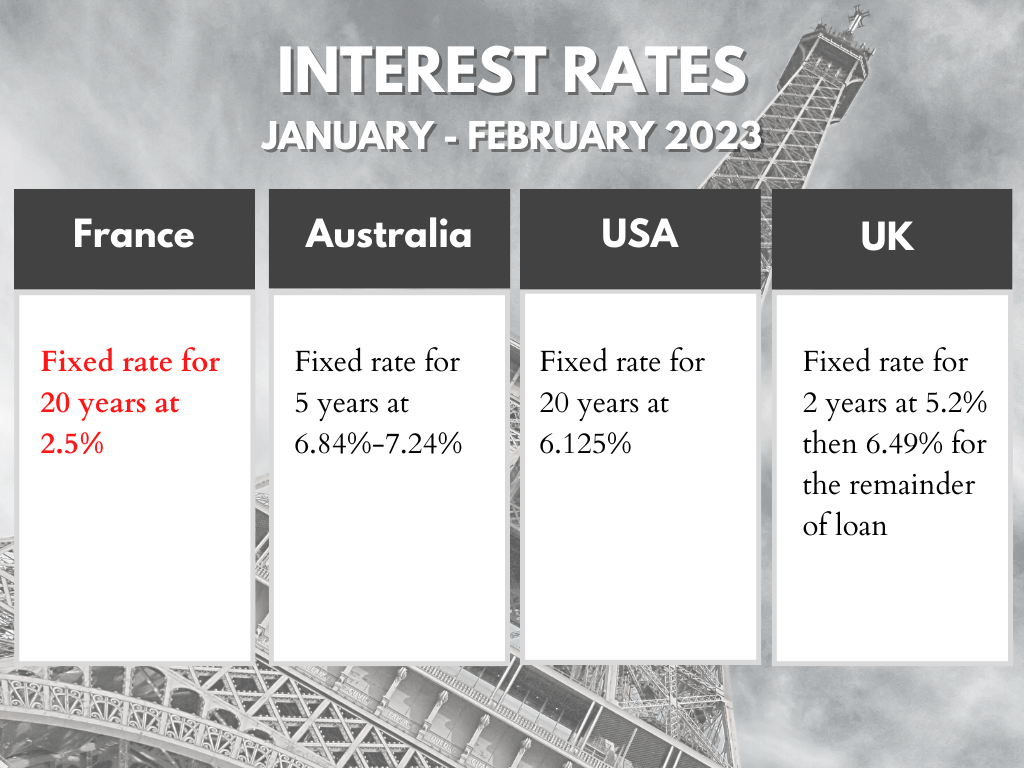 INTEREST RATES
JANUARY - FEBRUARY 2023

| France | Australia | USA | UK |
|---|---|---|---|
| Fixed rate for 20 years at 2.5% | Fixed rate for 5 years at 6.84%-7.24% | Fixed rate for 20 years at 6.125% | Fixed rate for 2 years at 5.2% then 6.49% for the remainder of loan |